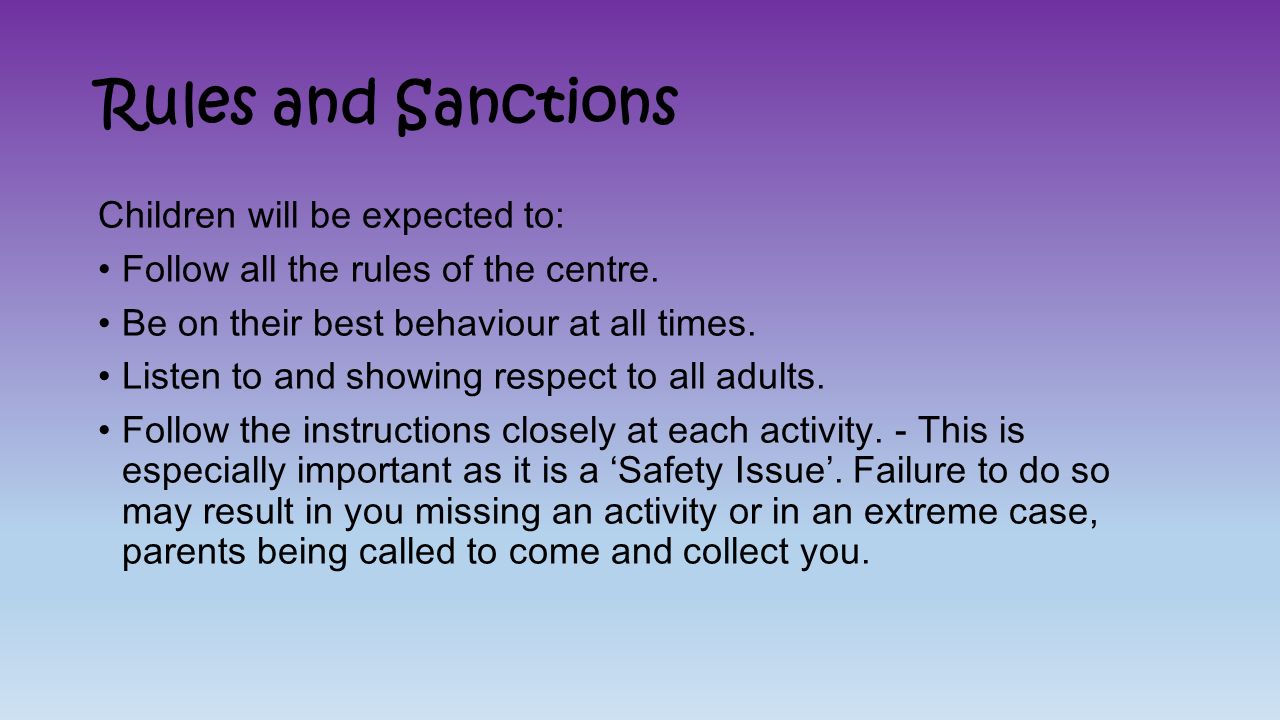 Rules and Sanctions

Children will be expected to:

• Follow all the rules of the centre.

• Be on their best behaviour at all times.

• Listen to and showing respect to all adults.

• Follow the instructions closely at each activity. - This is especially important as it is a ‘Safety Issue’. Failure to do so may result in you missing an activity or in an extreme case, parents being called to come and collect you.